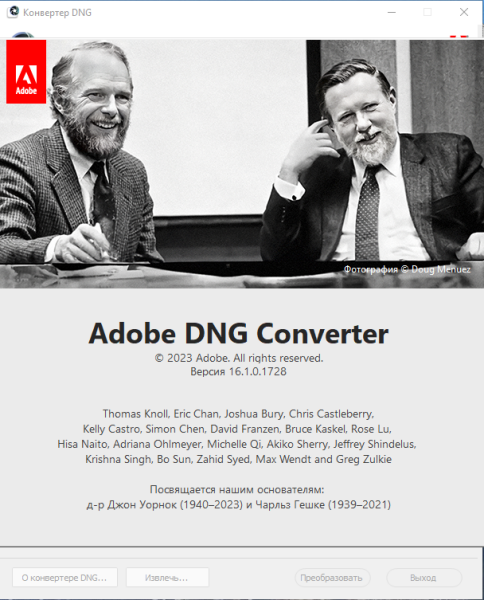 Конвертер DNG

Adobe

Фотография © Doug Menuez

Adobe DNG Converter
© 2023 Adobe. All rights reserved.
Версия 16.1.0.1728

Thomas Knoll, Eric Chan, Joshua Bury, Chris Castleberry, Kelly Castro, Simon Chen, David Franzen, Bruce Kaskel, Rose Lu, Hisa Naito, Adriana Ohlmeyer, Michelle Qi, Akiko Sherry, Jeffrey Shindelus, Krishna Singh, Bo Sun, Zahid Syed, Max Wendt and Greg Zulkie

Посвящается нашим основателям:
д-р Джон Уорнок (1940–2023) и Чарльз Гешке (1939–2021)

О конвертере DNG...
Извлечь...
Преобразовать
Выход